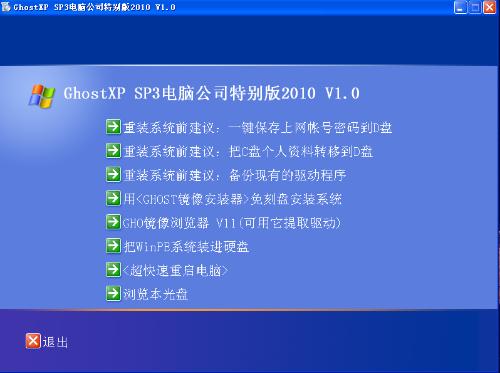 GhostXP SP3电脑公司特别版2010 V1.0

GhostXP SP3电脑公司特别版2010 V1.0

重装系统前建议：一键保存上网帐号密码到D盘

重装系统前建议：把C盘个人资料转移到D盘

重装系统前建议：备份现有的驱动程序

用<GHOST镜像安装器>免刻盘安装系统

GHO镜像浏览器 V11(可用它提取驱动)

把WinPE系统装进硬盘

<超快速重启电脑>

浏览本光盘

退出